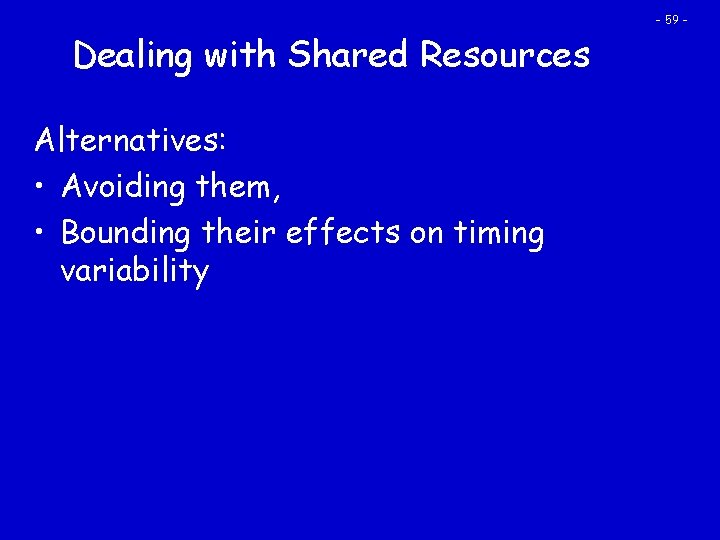 - 59 -

Dealing with Shared Resources

Alternatives:
• Avoiding them,
• Bounding their effects on timing variability